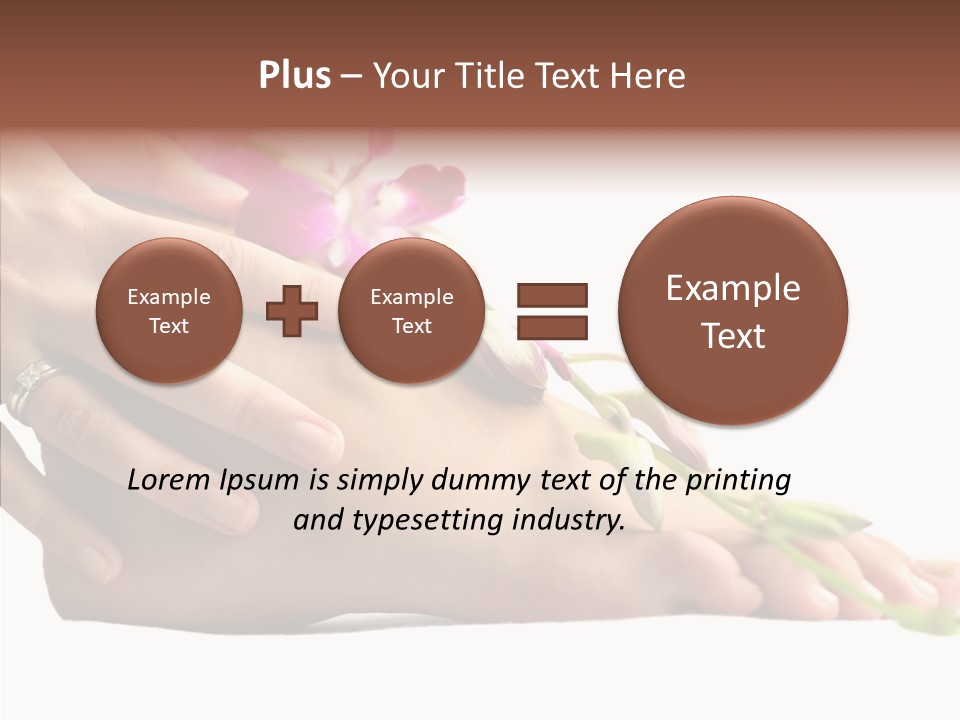 Plus – Your Title Text Here

Example Text

Example Text

Example Text

Lorem Ipsum is simply dummy text of the printing and typesetting industry.